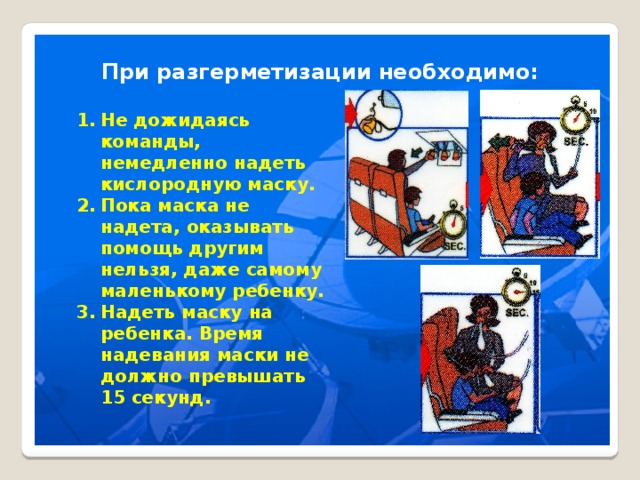 При разгерметизации необходимо:

1. Не дожидаясь команды, немедленно надеть кислородную маску.
2. Пока маска не надета, оказывать помощь другим нельзя, даже самому маленькому ребенку.
3. Надеть маску на ребенка. Время надевания маски не должно превышать 15 секунд.

5 SEC.

5 10 SEC.

5 10 15 SEC.